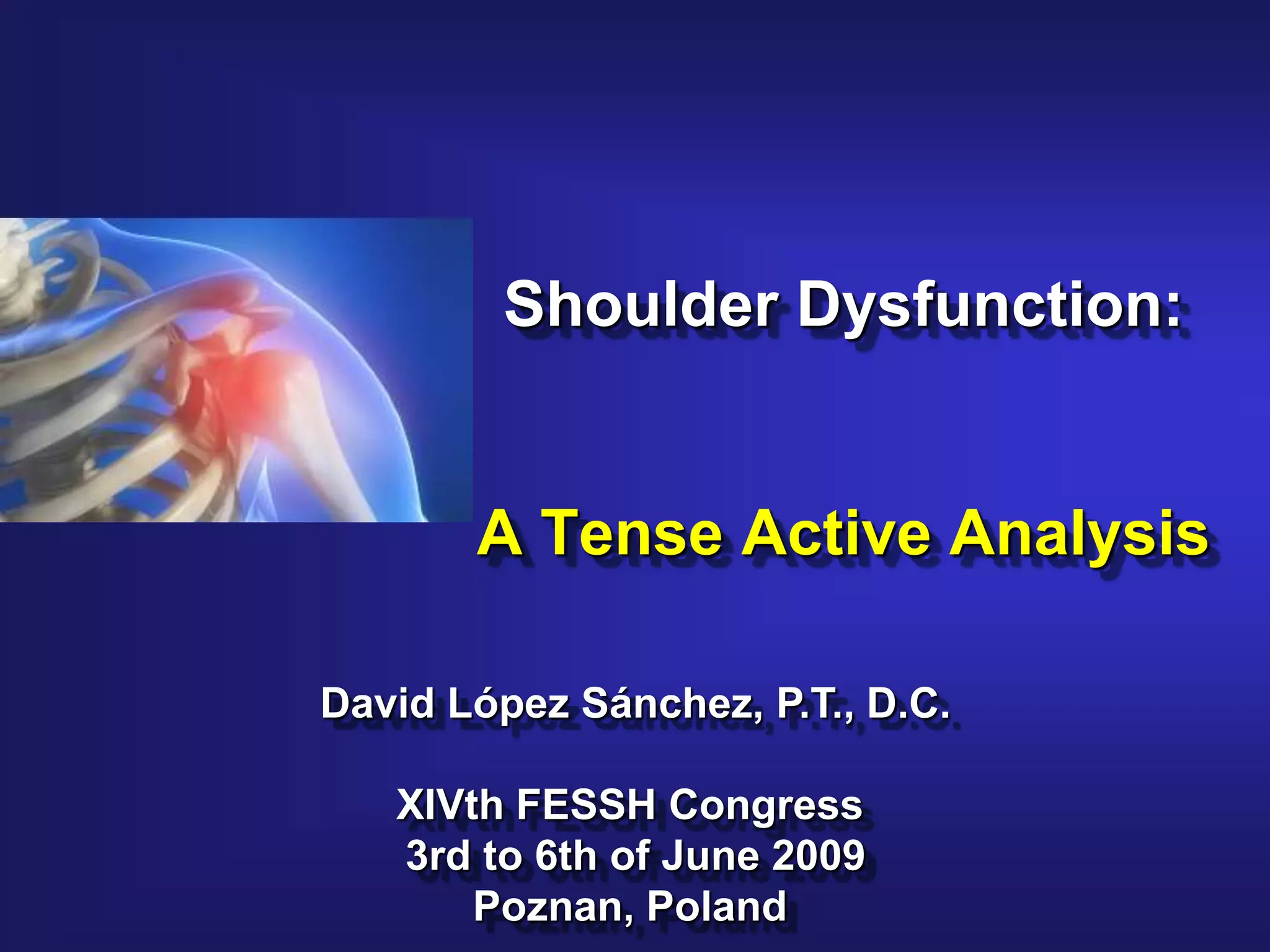 Shoulder Dysfunction:

A Tense Active Analysis

David López Sánchez, P.T., D.C.

XIVth FESSH Congress
3rd to 6th of June 2009
Poznan, Poland